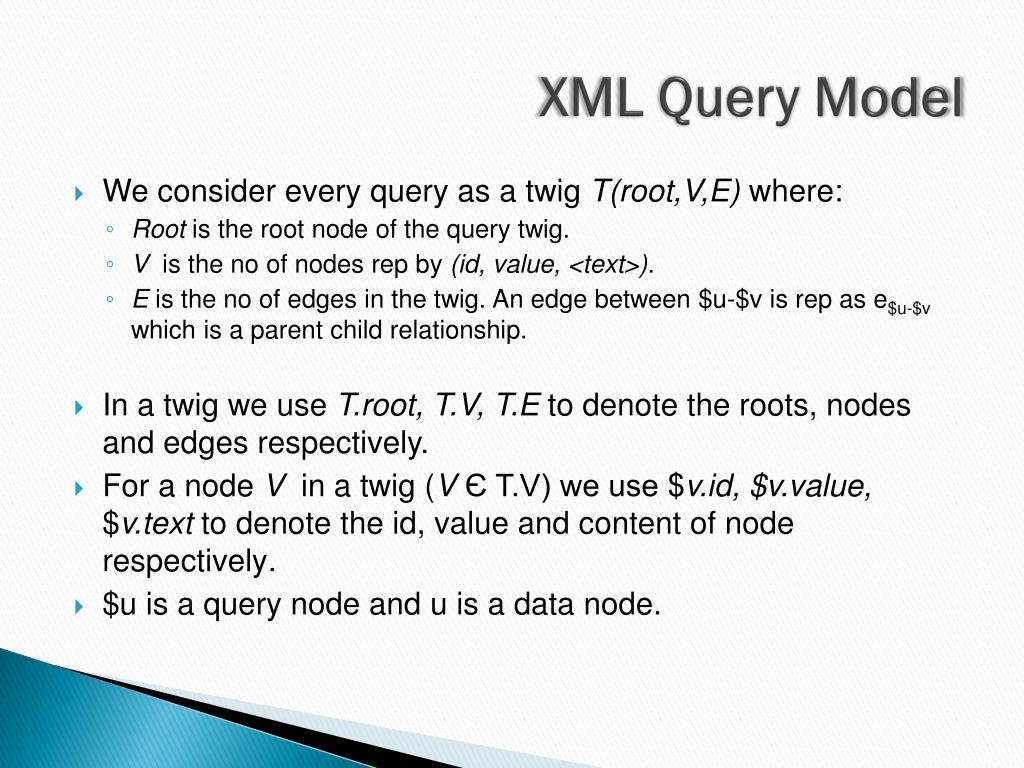 XML Query Model

We consider every query as a twig T(root,V,E) where:

Root is the root node of the query twig.

V is the no of nodes rep by (id, value, <text>).

E is the no of edges in the twig. An edge between \$u-\$v is rep as $e_{\$u-\$v}$ which is a parent child relationship.

In a twig we use T.root, T.V, T.E to denote the roots, nodes and edges respectively.

For a node V in a twig (V Є T.V) we use \$v.id, \$v.value, \$v.text to denote the id, value and content of node respectively.

\$u is a query node and u is a data node.